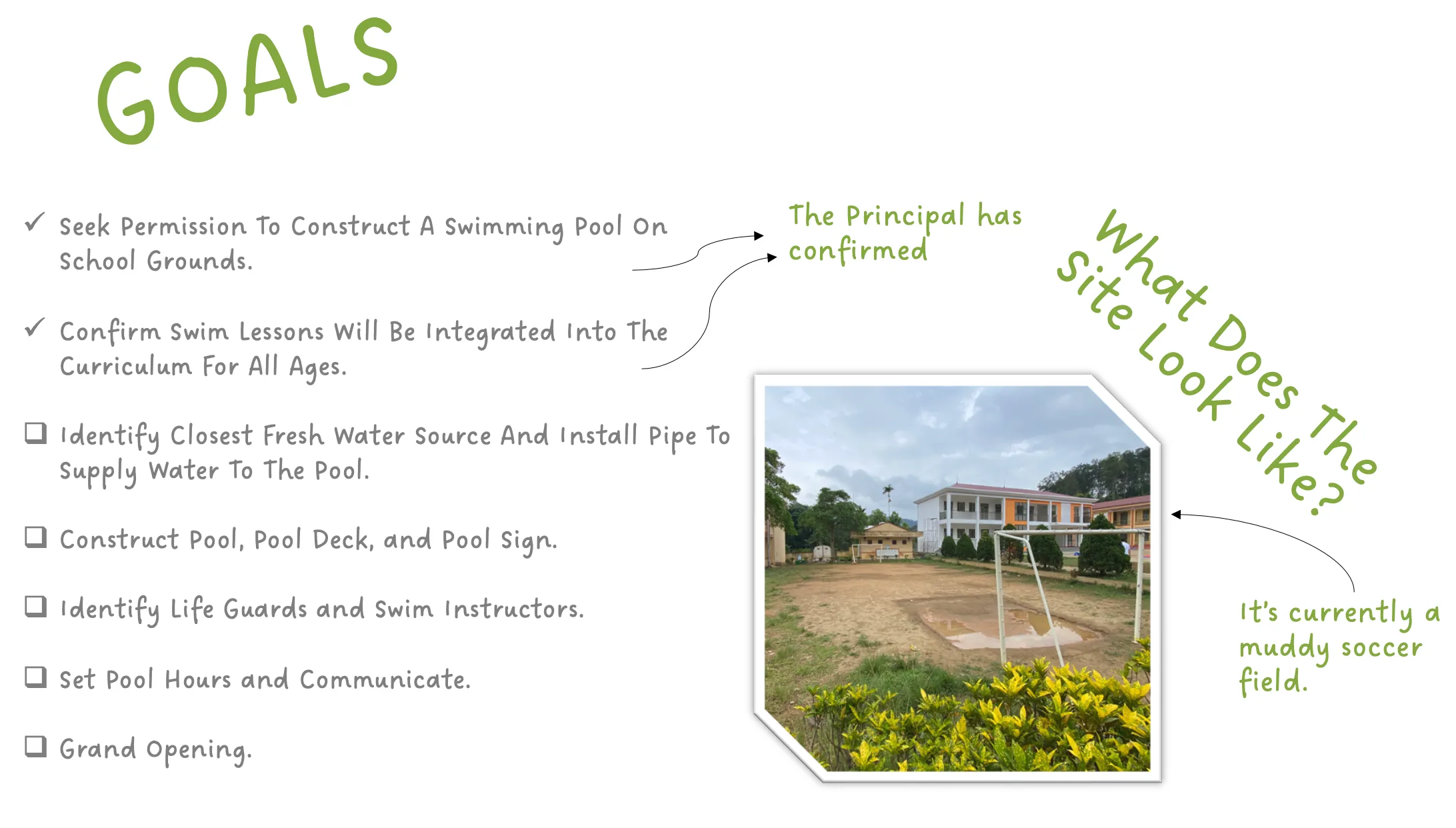 GOALS

✓ Seek Permission To Construct A Swimming Pool On School Grounds.

✓ Confirm Swim Lessons Will Be Integrated Into The Curriculum For All Ages.

☐ Identify Closest Fresh Water Source And Install Pipe To Supply Water To The Pool.

☐ Construct Pool, Pool Deck, and Pool Sign.

☐ Identify Life Guards and Swim Instructors.

☐ Set Pool Hours and Communicate.

☐ Grand Opening.

The Principal has confirmed

What Does The Site Look Like?

It's currently a muddy soccer field.